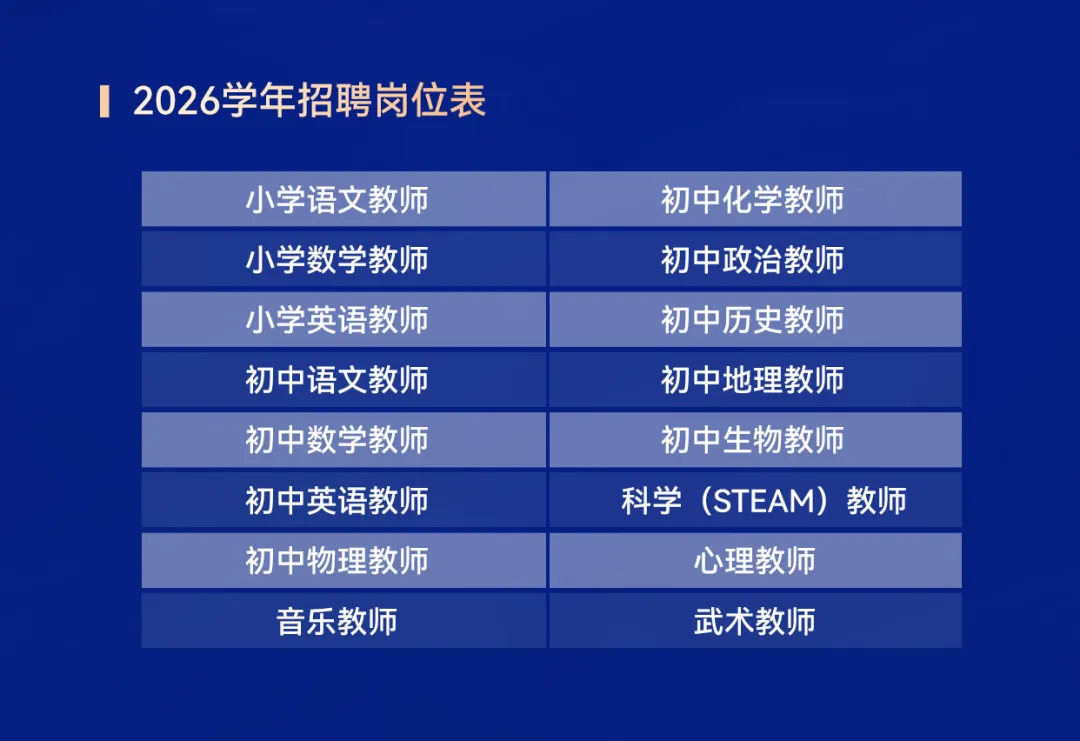 2026学年招聘岗位表

| 小学语文教师 | 初中化学教师 |
|---|---|
| 小学数学教师 | 初中政治教师 |
| 小学英语教师 | 初中历史教师 |
| 初中语文教师 | 初中地理教师 |
| 初中数学教师 | 初中生物教师 |
| 初中英语教师 | 科学（STEAM）教师 |
| 初中物理教师 | 心理教师 |
| 音乐教师 | 武术教师 |